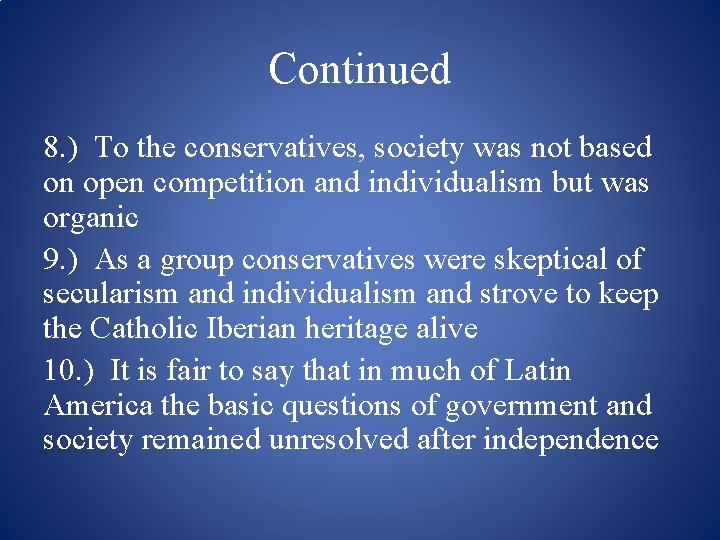 Continued

8.) To the conservatives, society was not based on open competition and individualism but was organic

9.) As a group conservatives were skeptical of secularism and individualism and strove to keep the Catholic Iberian heritage alive

10.) It is fair to say that in much of Latin America the basic questions of government and society remained unresolved after independence